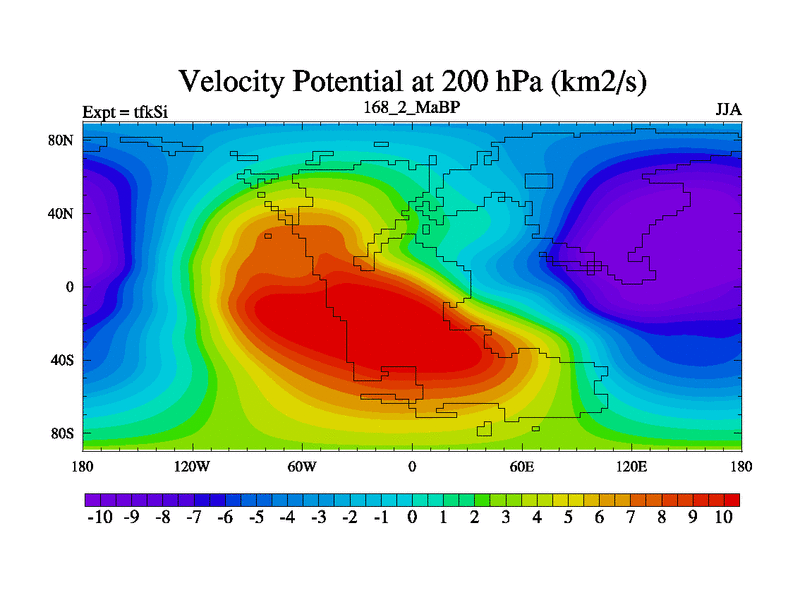 Velocity Potential at 200 hPa (km2/s)

Expt = tfkSi

168_2_MaBP

JJA

80N
40N
0
40S
80S

180
120W
60W
0
60E
120E
180

-10 -9 -8 -7 -6 -5 -4 -3 -2 -1 0 1 2 3 4 5 6 7 8 9 10